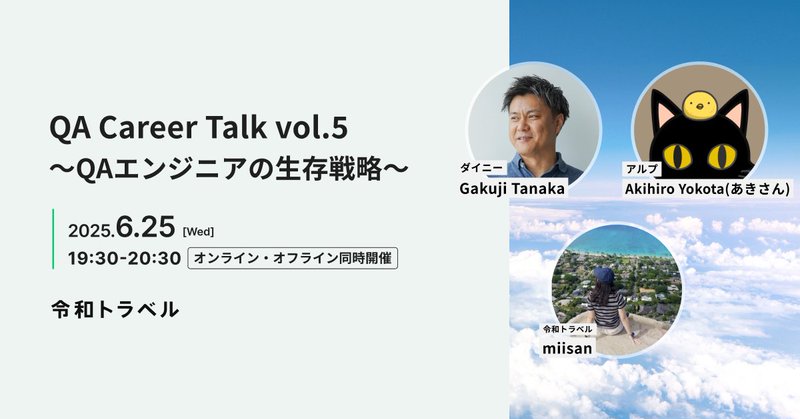 QA Career Talk vol.5
〜QAエンジニアの生存戦略〜

2025.6.25 [Wed]
19:30-20:30 オンライン・オフライン同時開催

令和トラベル

ダイニー
Gakuji Tanaka

アルプ
Akihiro Yokota(あきさん)

令和トラベル
miisan